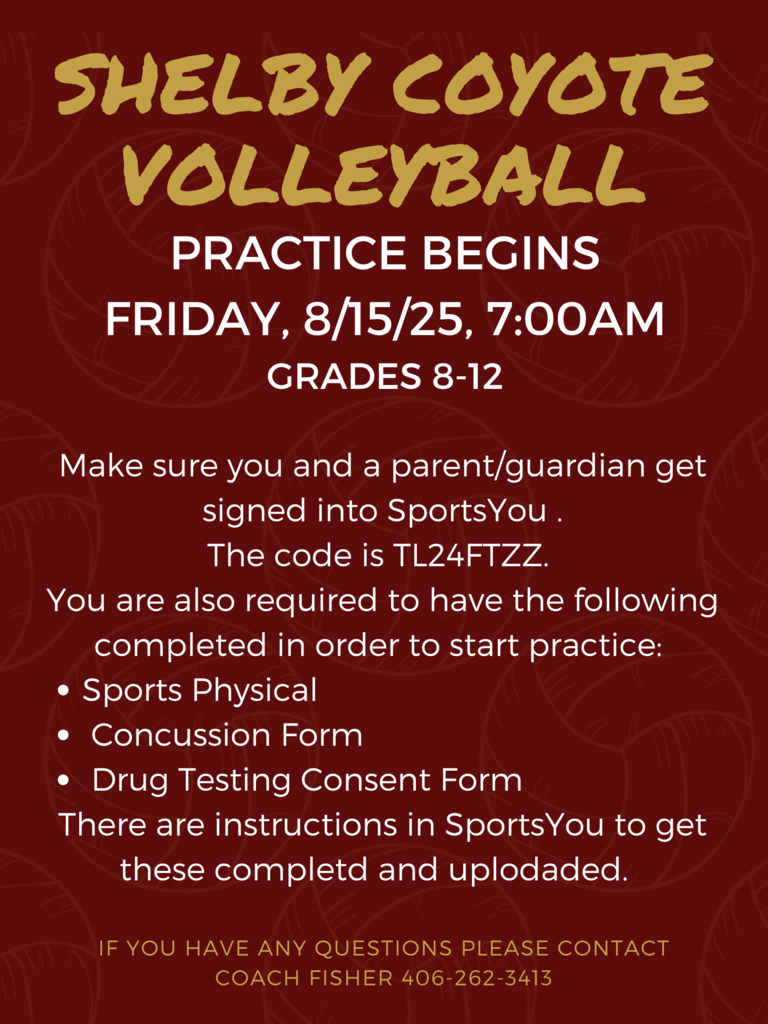 SHELBY COYOTE VOLLEYBALL

PRACTICE BEGINS
FRIDAY, 8/15/25, 7:00AM
GRADES 8-12

Make sure you and a parent/guardian get signed into SportsYou .
The code is TL24FTZZ.
You are also required to have the following completed in order to start practice:
• Sports Physical
• Concussion Form
• Drug Testing Consent Form
There are instructions in SportsYou to get these completd and uplodaded.

IF YOU HAVE ANY QUESTIONS PLEASE CONTACT COACH FISHER 406-262-3413